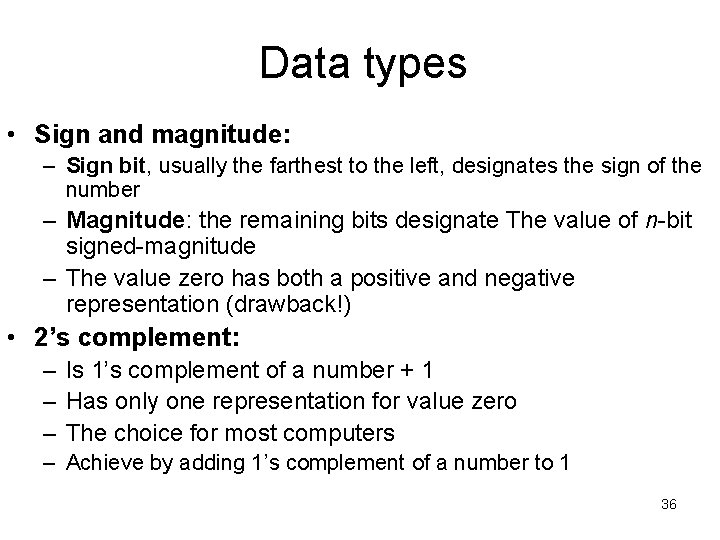 Data types

• Sign and magnitude:
– Sign bit, usually the farthest to the left, designates the sign of the number
– Magnitude: the remaining bits designate The value of n-bit signed-magnitude
– The value zero has both a positive and negative representation (drawback!)

• 2’s complement:
– Is 1’s complement of a number + 1
– Has only one representation for value zero
– The choice for most computers
– Achieve by adding 1’s complement of a number to 1

36